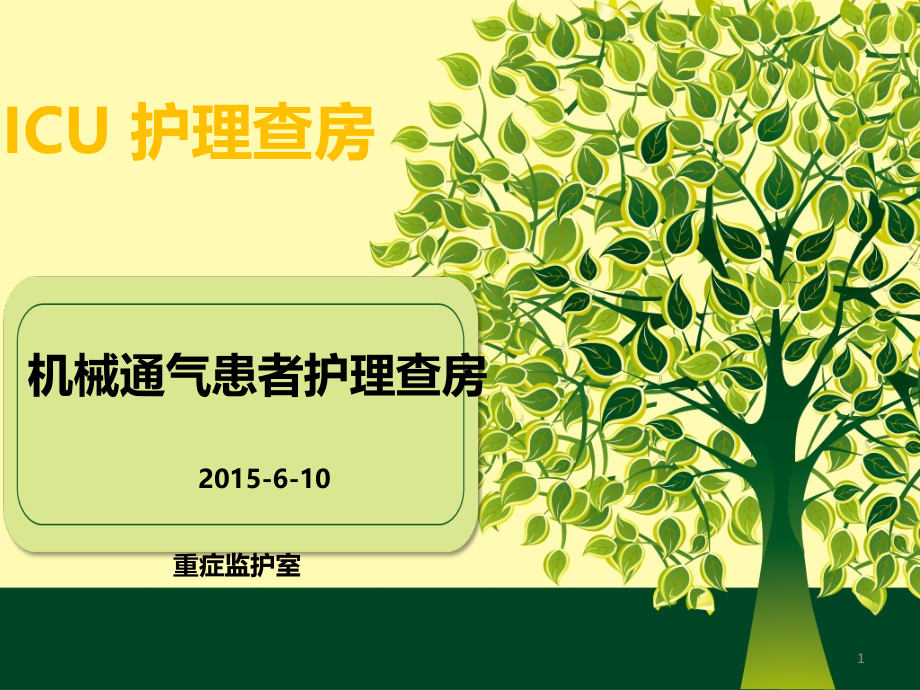 ICU 护理查房

机械通气患者护理查房

2015-6-10

重症监护室

1